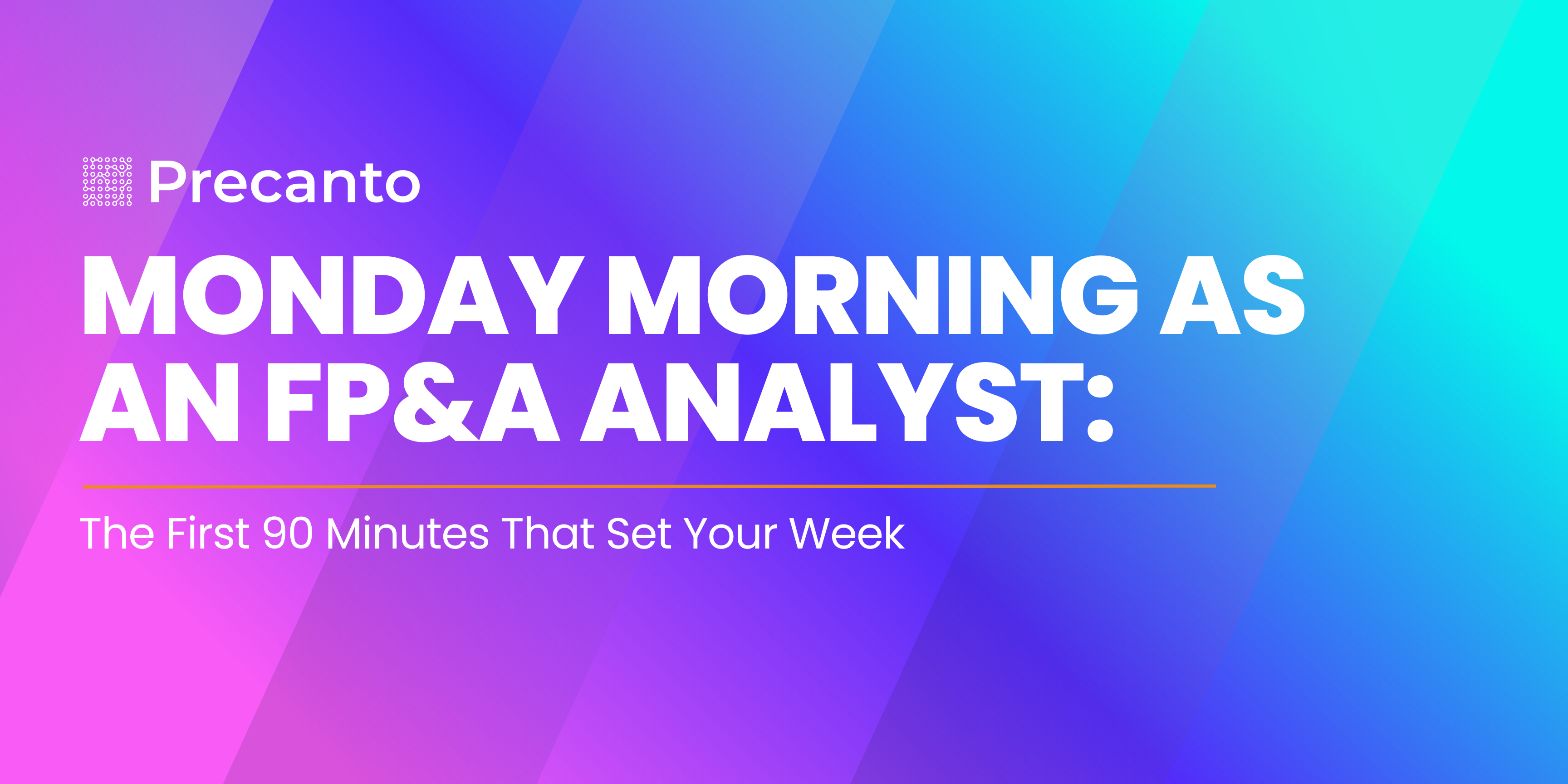 Precanto

MONDAY MORNING AS AN FP&A ANALYST:

The First 90 Minutes That Set Your Week